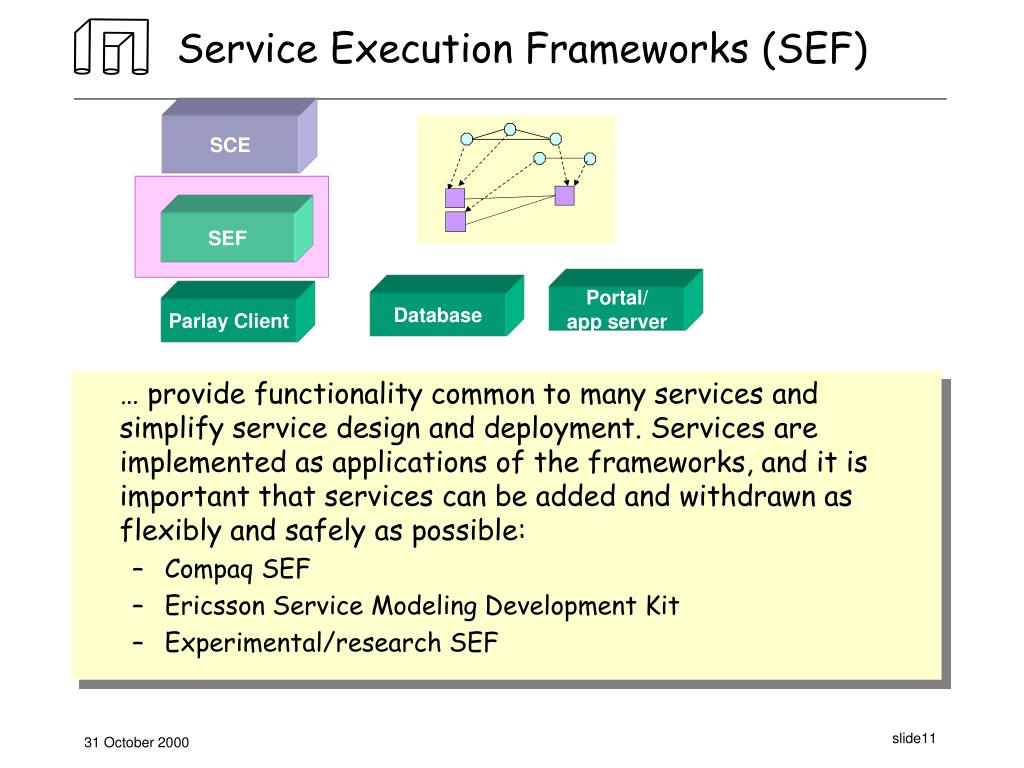 Service Execution Frameworks (SEF)

SCE

SEF

Parlay Client

Database

Portal/ app server

… provide functionality common to many services and simplify service design and deployment. Services are implemented as applications of the frameworks, and it is important that services can be added and withdrawn as flexibly and safely as possible:

– Compaq SEF
– Ericsson Service Modeling Development Kit
– Experimental/research SEF

31 October 2000

slide11